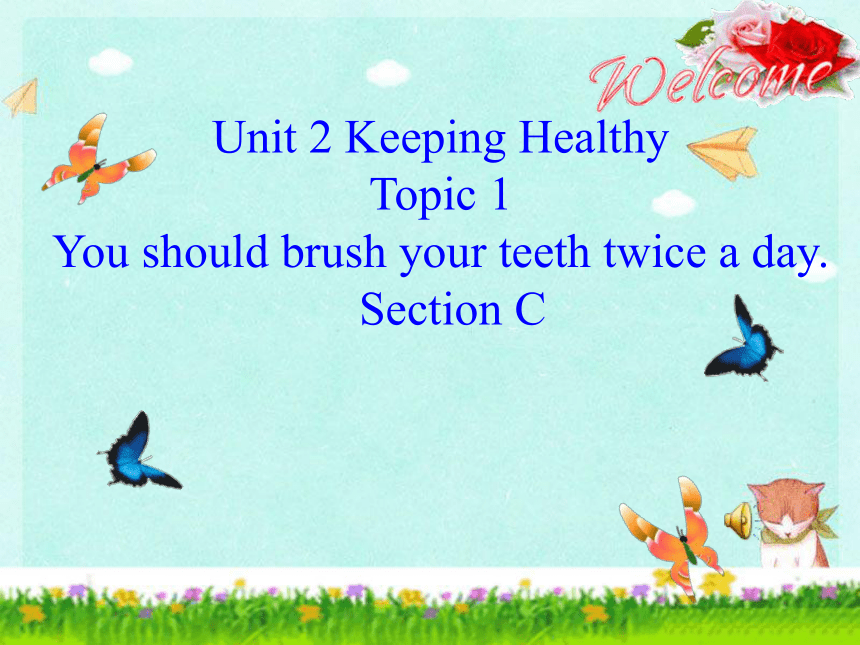 Welcome

Unit 2 Keeping Healthy
Topic 1
You should brush your teeth twice a day.
Section C